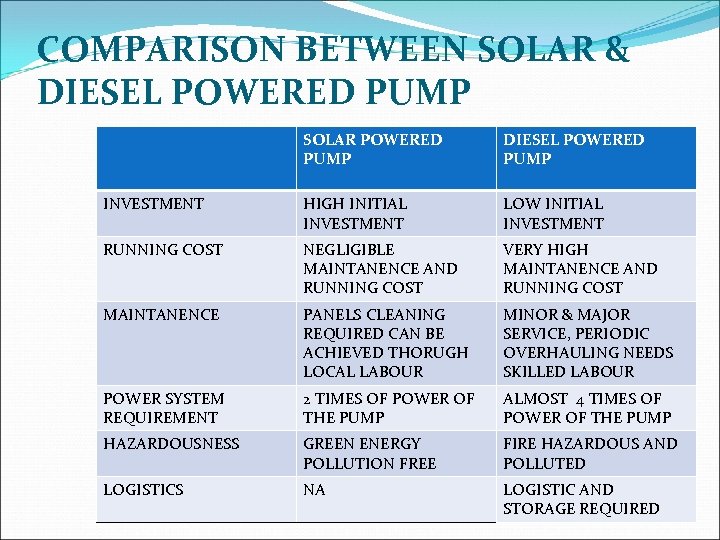 COMPARISON BETWEEN SOLAR & DIESEL POWERED PUMP

| | SOLAR POWERED PUMP | DIESEL POWERED PUMP |
|---|---|---|
| INVESTMENT | HIGH INITIAL INVESTMENT | LOW INITIAL INVESTMENT |
| RUNNING COST | NEGLIGIBLE MAINTANENCE AND RUNNING COST | VERY HIGH MAINTANENCE AND RUNNING COST |
| MAINTANENCE | PANELS CLEANING REQUIRED CAN BE ACHIEVED THORUGH LOCAL LABOUR | MINOR & MAJOR SERVICE, PERIODIC OVERHAULING NEEDS SKILLED LABOUR |
| POWER SYSTEM REQUIREMENT | 2 TIMES OF POWER OF THE PUMP | ALMOST 4 TIMES OF POWER OF THE PUMP |
| HAZARDOUSNESS | GREEN ENERGY POLLUTION FREE | FIRE HAZARDOUS AND POLLUTED |
| LOGISTICS | NA | LOGISTIC AND STORAGE REQUIRED |